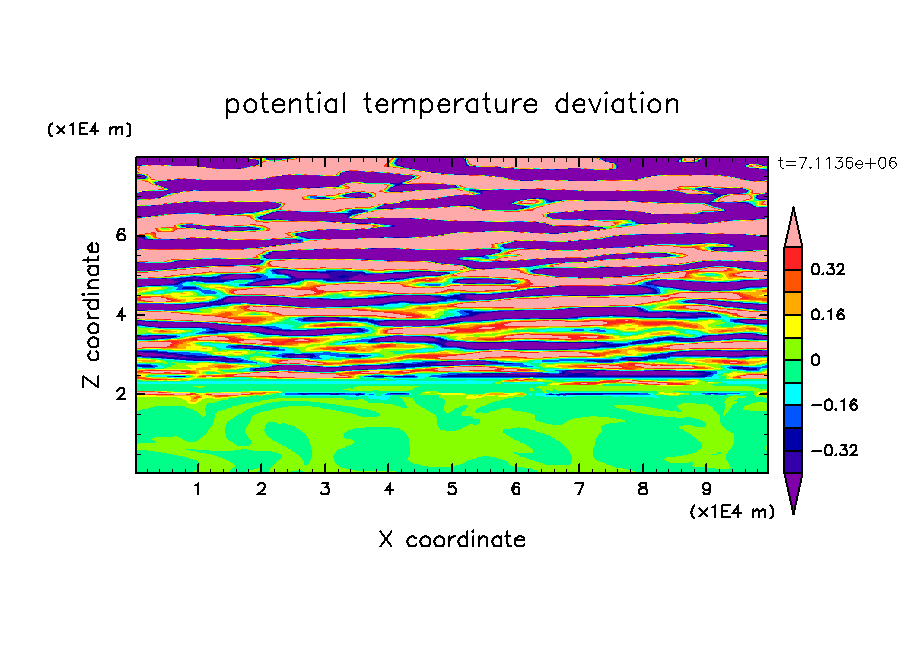 potential temperature deviation

(x1E4 m)

t=7.1136e+06

Z coordinate

6
4
2

0.32
0.16
0
−0.16
−0.32

1 2 3 4 5 6 7 8 9

(x1E4 m)

X coordinate